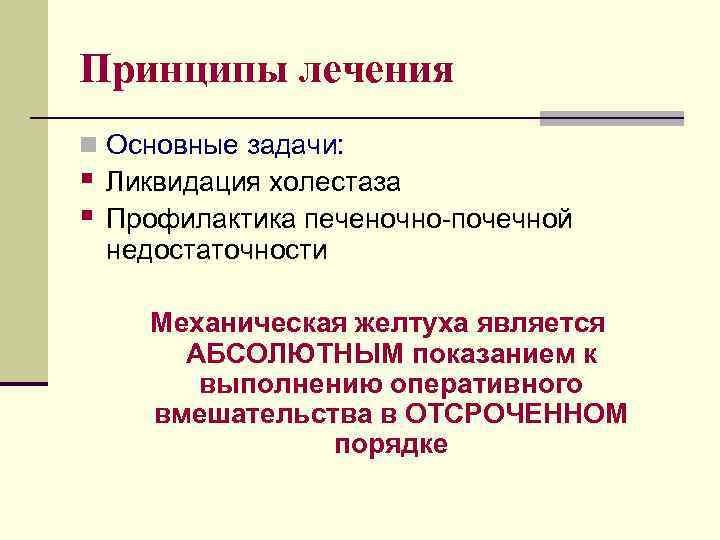 Принципы лечения

Основные задачи:

Ликвидация холестаза

Профилактика печеночно-почечной недостаточности

Механическая желтуха является АБСОЛЮТНЫМ показанием к выполнению оперативного вмешательства в ОТСРОЧЕННОМ порядке